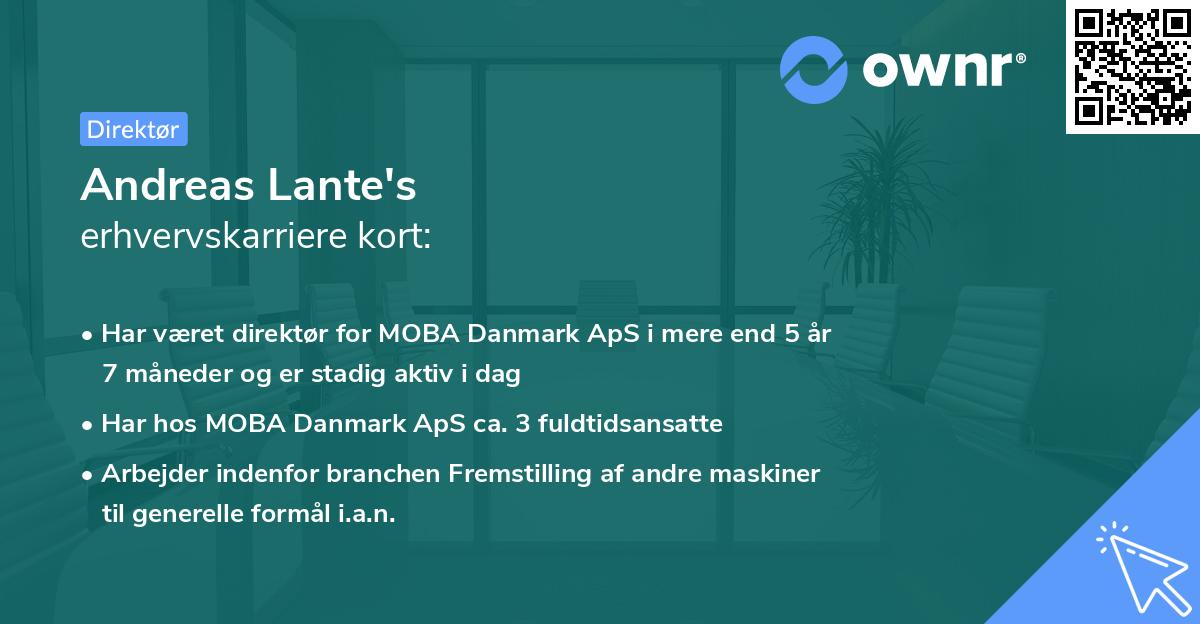 ownr®

Direktør

Andreas Lante's
erhvervskarriere kort:

• Har været direktør for MOBA Danmark ApS i mere end 5 år 7 måneder og er stadig aktiv i dag
• Har hos MOBA Danmark ApS ca. 3 fuldtidsansatte
• Arbejder indenfor branchen Fremstilling af andre maskiner til generelle formål i.a.n.